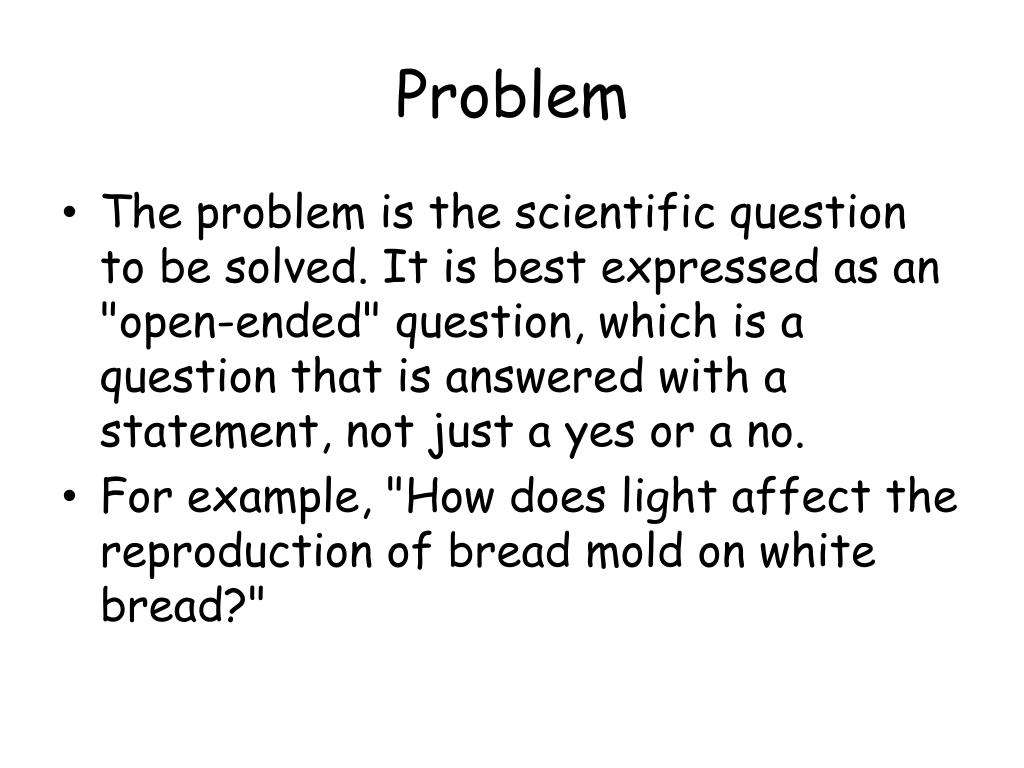 Problem

• The problem is the scientific question to be solved. It is best expressed as an "open-ended" question, which is a question that is answered with a statement, not just a yes or a no.
• For example, "How does light affect the reproduction of bread mold on white bread?"